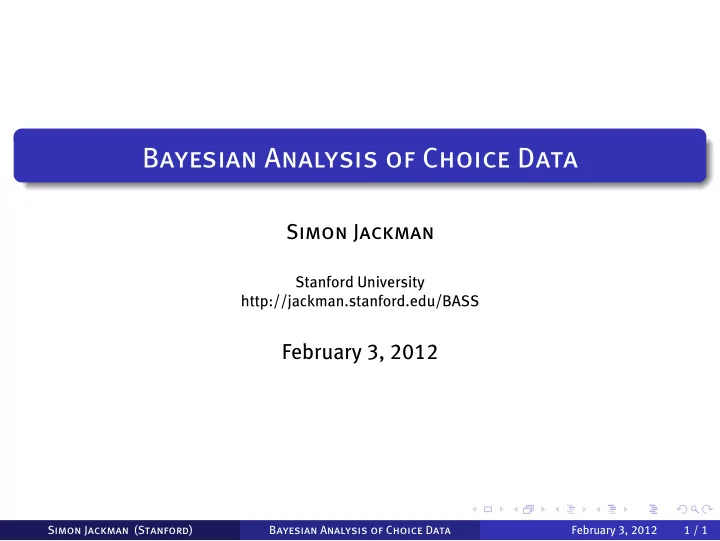 Bayesian Analysis of Choice Data

Simon Jackman

Stanford University
http://jackman.stanford.edu/BASS

February 3, 2012

Simon Jackman (Stanford) Bayesian Analysis of Choice Data February 3, 2012 1 / 1